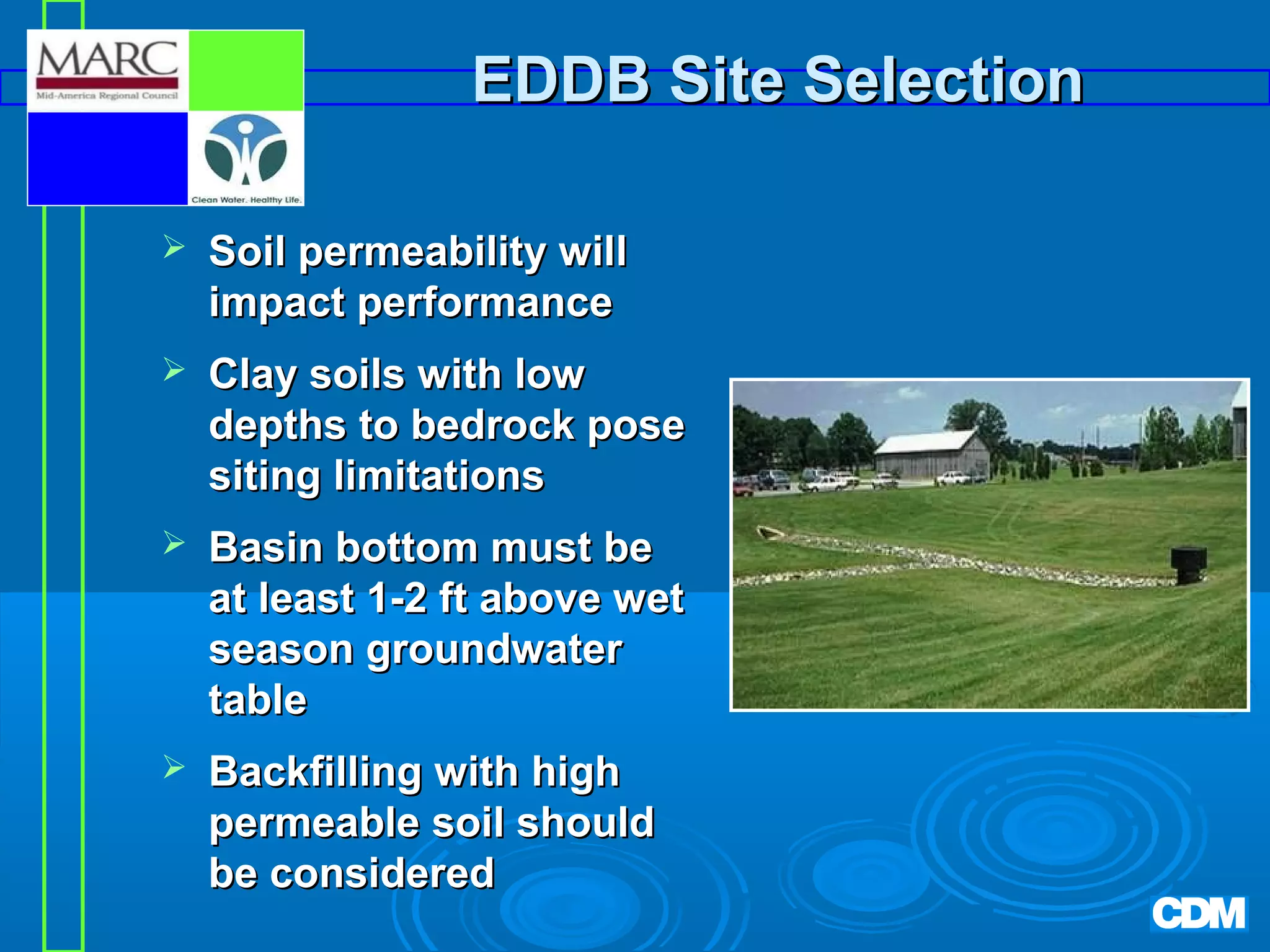 MARC
Mid-America Regional Council

Clean Water. Healthy Life.

EDDB Site Selection

➢ Soil permeability will impact performance

➢ Clay soils with low depths to bedrock pose siting limitations

➢ Basin bottom must be at least 1-2 ft above wet season groundwater table

➢ Backfilling with high permeable soil should be considered

CDM